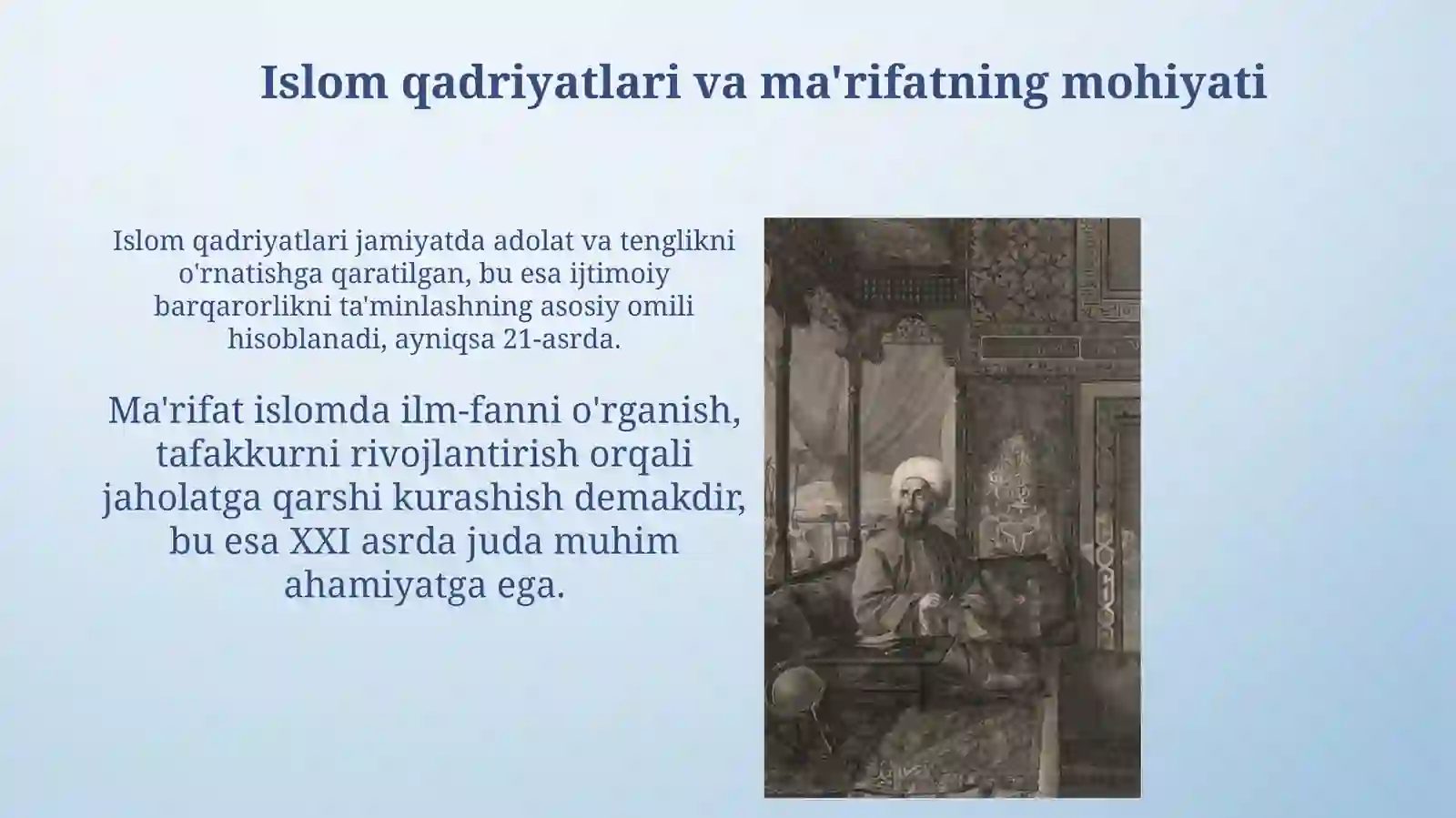 Islom qadriyatlari va ma'rifatning mohiyati

Islom qadriyatlari jamiyatda adolat va tenglikni o'rnatishga qaratilgan, bu esa ijtimoiy barqarorlikni ta'minlashning asosiy omili hisoblanadi, ayniqsa 21-asrda.

Ma'rifat islomda ilm-fanni o'rganish, tafakkurni rivojlantirish orqali jaholatga qarshi kurashish demakdir, bu esa XXI asrda juda muhim ahamiyatga ega.